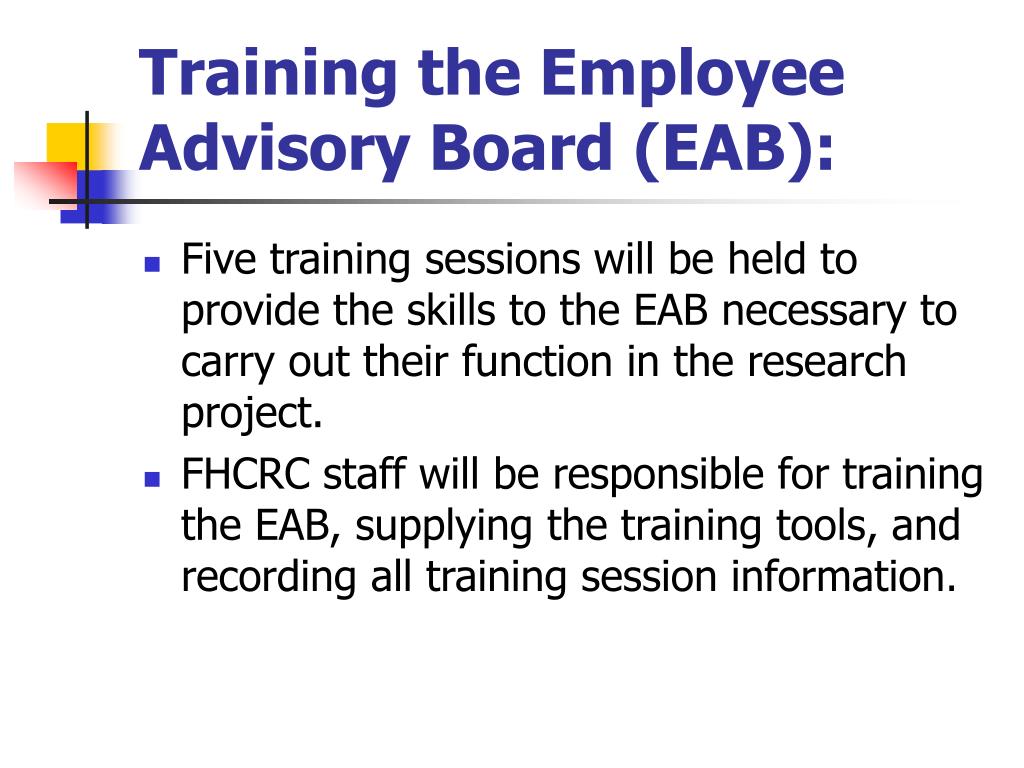 Training the Employee Advisory Board (EAB):

- Five training sessions will be held to provide the skills to the EAB necessary to carry out their function in the research project.
- FHCRC staff will be responsible for training the EAB, supplying the training tools, and recording all training session information.